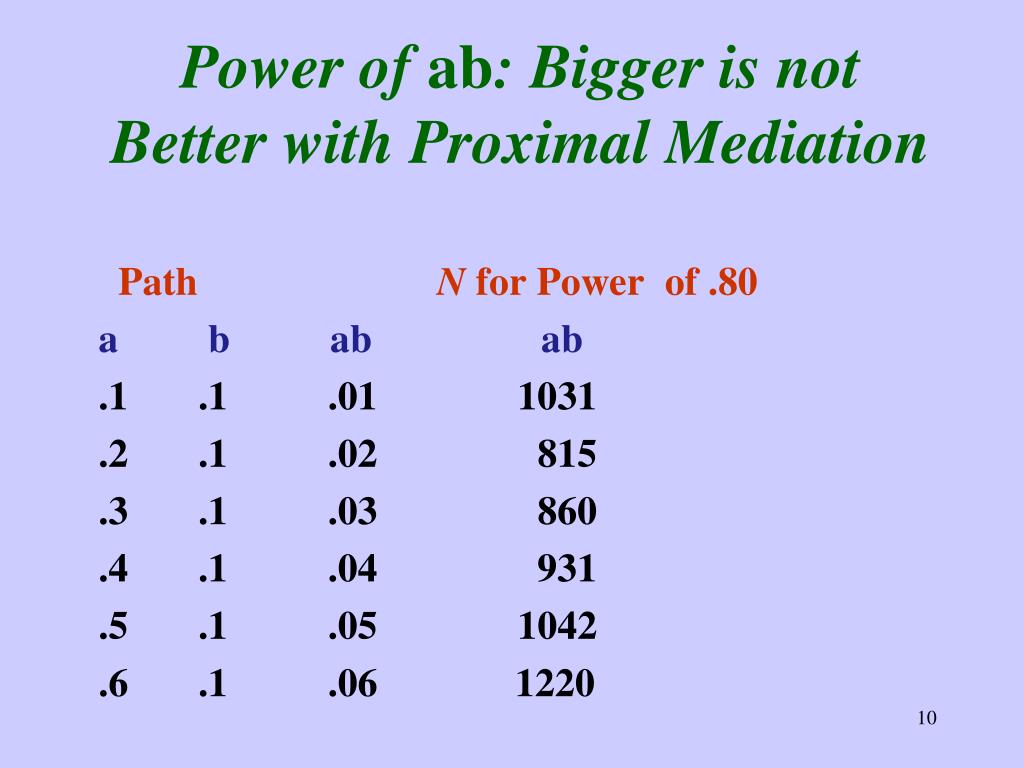 Power of ab: Bigger is not Better with Proximal Mediation

| Path | | | N for Power of .80 |
|---|---|---|---|
| a | b | ab | ab |
| .1 | .1 | .01 | 1031 |
| .2 | .1 | .02 | 815 |
| .3 | .1 | .03 | 860 |
| .4 | .1 | .04 | 931 |
| .5 | .1 | .05 | 1042 |
| .6 | .1 | .06 | 1220 |

10